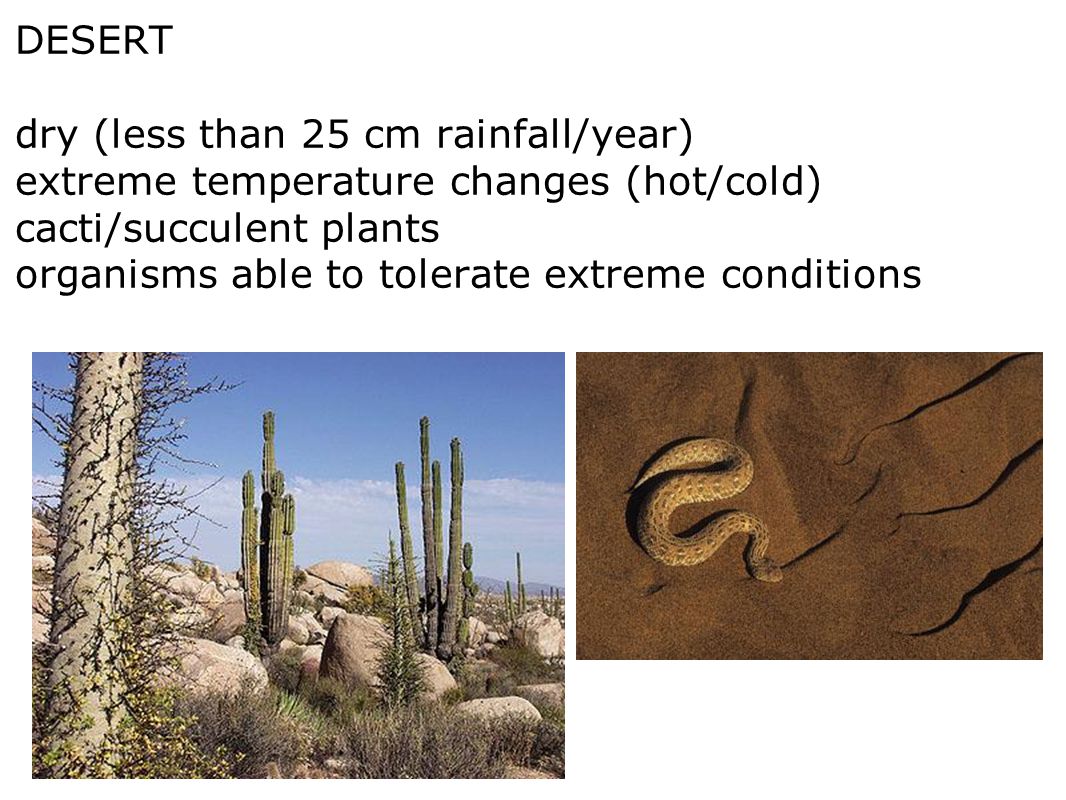 DESERT

dry (less than 25 cm rainfall/year)
extreme temperature changes (hot/cold)
cacti/succulent plants
organisms able to tolerate extreme conditions